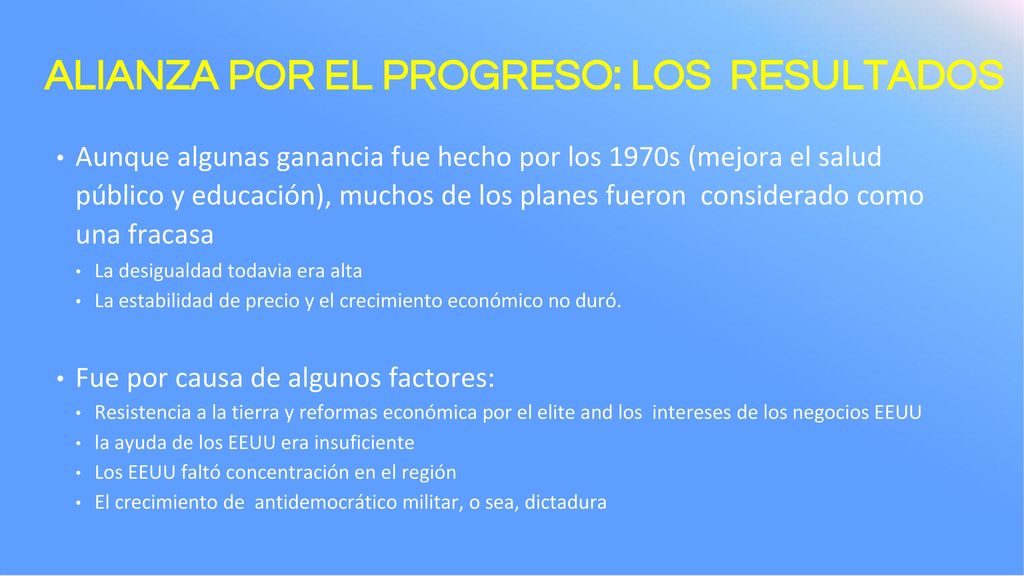 ALIANZA POR EL PROGRESO: LOS RESULTADOS

• Aunque algunas ganancia fue hecho por los 1970s (mejora el salud público y educación), muchos de los planes fueron considerado como una fracasa
• La desigualdad todavia era alta
• La estabilidad de precio y el crecimiento económico no duró.

• Fue por causa de algunos factores:
• Resistencia a la tierra y reformas económica por el elite and los intereses de los negocios EEUU
• la ayuda de los EEUU era insuficiente
• Los EEUU faltó concentración en el región
• El crecimiento de antidemocrático militar, o sea, dictadura